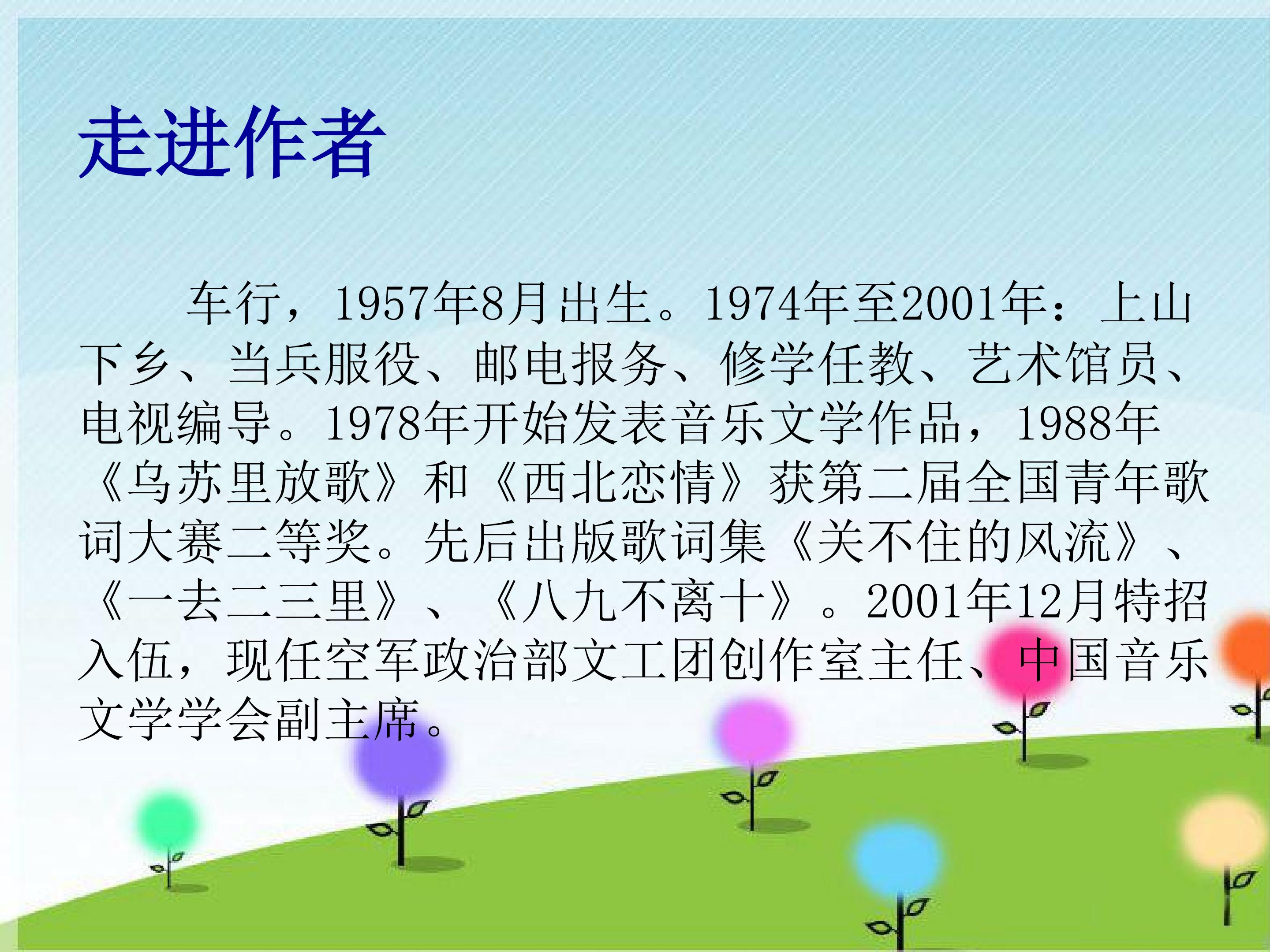 走进作者

车行，1957年8月出生。1974年至2001年：上山下乡、当兵服役、邮电报务、修学任教、艺术馆员、电视编导。1978年开始发表音乐文学作品，1988年《乌苏里放歌》和《西北恋情》获第二届全国青年歌词大赛二等奖。先后出版歌词集《关不住的风流》、《一去二三里》、《八九不离十》。2001年12月特招入伍，现任空军政治部文工团创作室主任、中国音乐文学学会副主席。